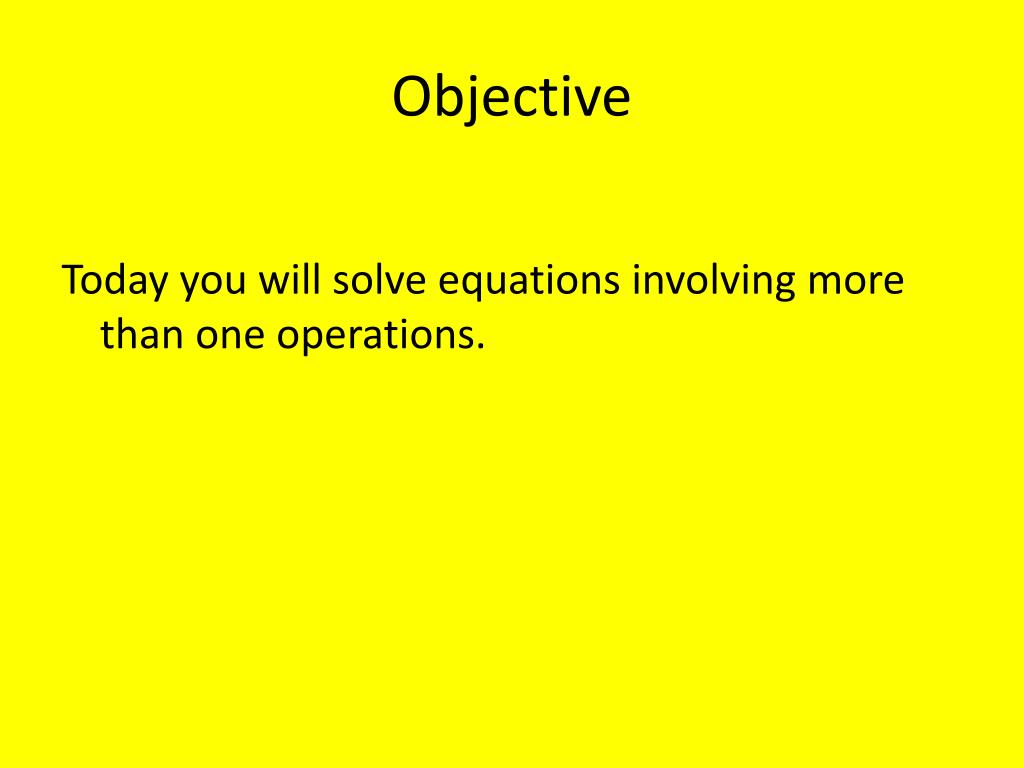 Objective

Today you will solve equations involving more than one operations.